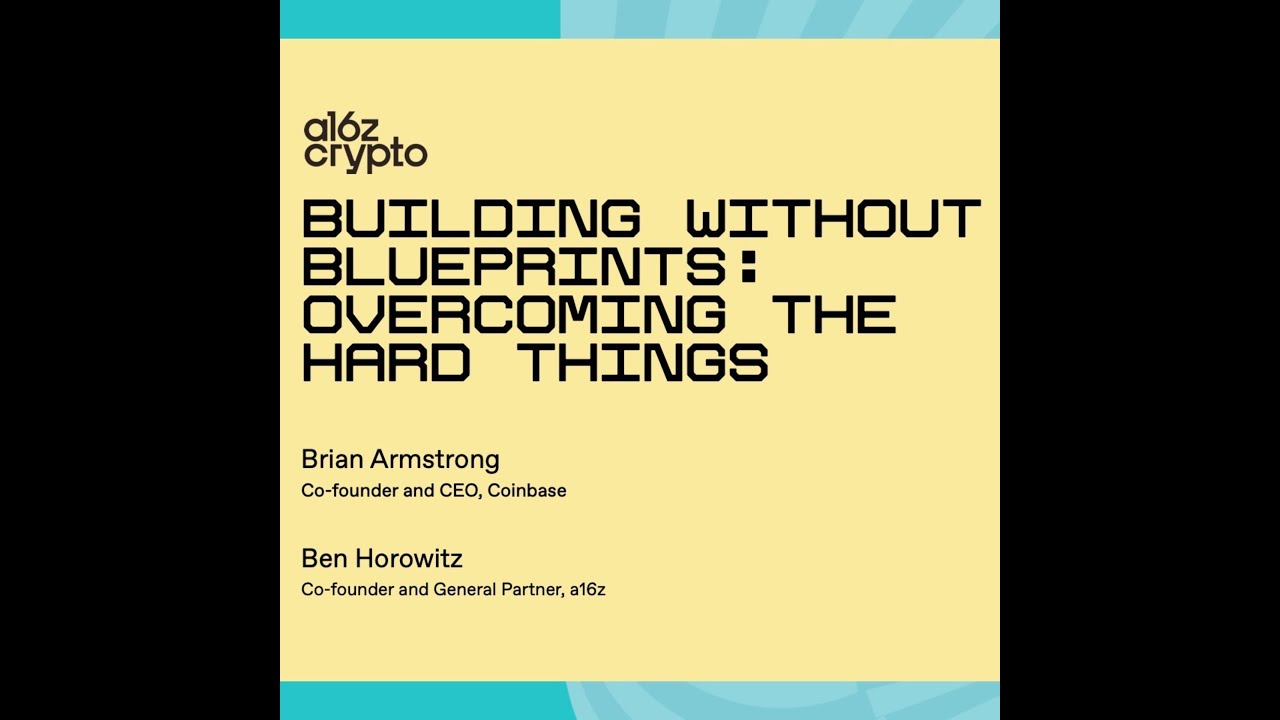 a16z crypto

BUILDING WITHOUT BLUEPRINTS: OVERCOMING THE HARD THINGS

Brian Armstrong
Co-founder and CEO, Coinbase

Ben Horowitz
Co-founder and General Partner, a16z